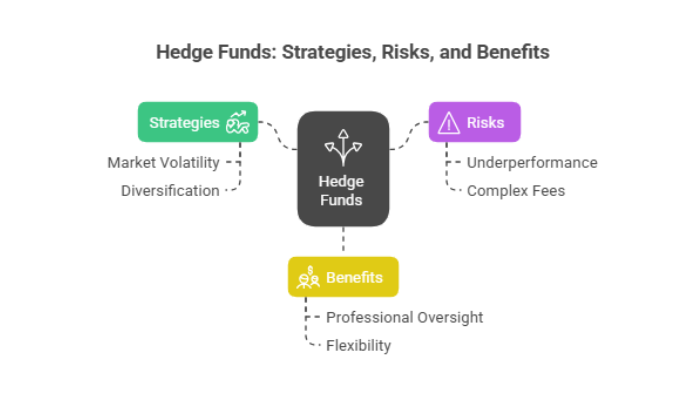 Hedge Funds: Strategies, Risks, and Benefits

Strategies

Market Volatility

Diversification

Hedge Funds

Risks

Underperformance

Complex Fees

Benefits

Professional Oversight

Flexibility